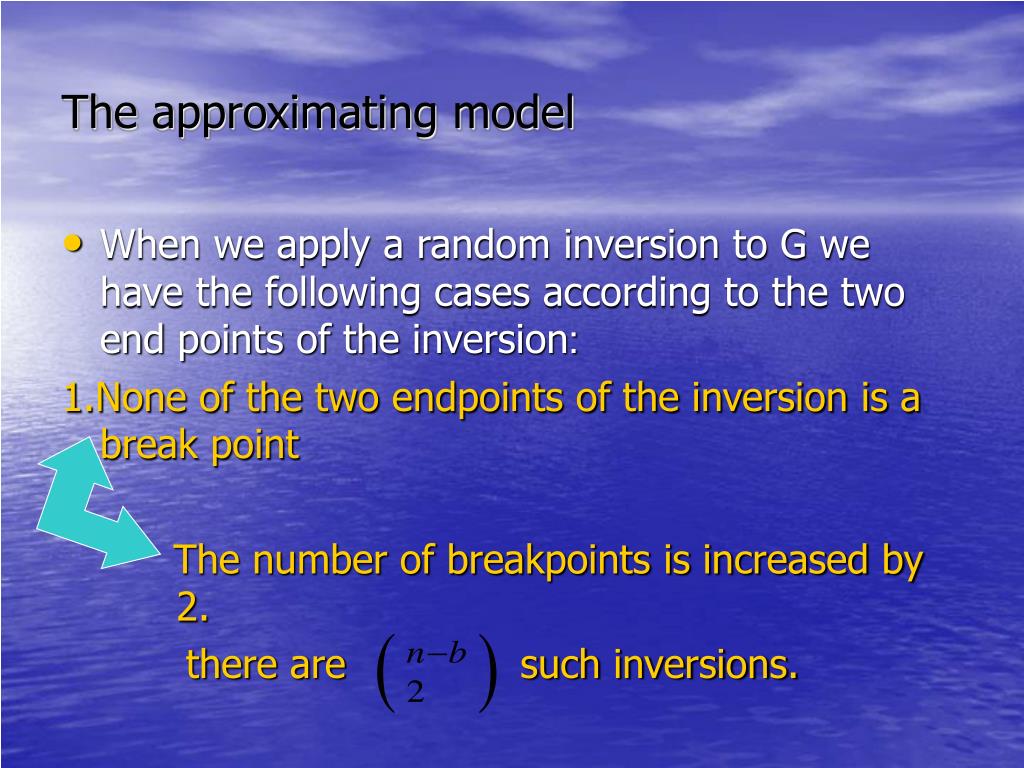 The approximating model

• When we apply a random inversion to G we have the following cases according to the two end points of the inversion:

1.None of the two endpoints of the inversion is a break point

The number of breakpoints is increased by 2.

there are $\binom{n-b}{2}$ such inversions.